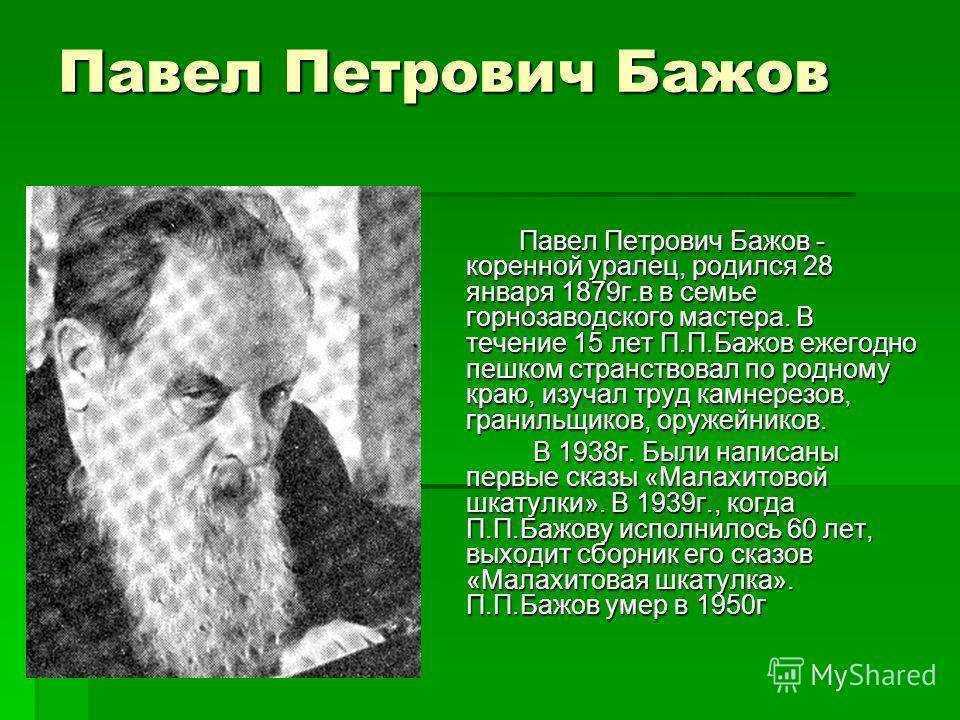 Павел Петрович Бажов

Павел Петрович Бажов - коренной уралец, родился 28 января 1879г.в в семье горнозаводского мастера. В течение 15 лет П.П.Бажов ежегодно пешком странствовал по родному краю, изучал труд камнерезов, гранильщиков, оружейников.

В 1938г. Были написаны первые сказы «Малахитовой шкатулки». В 1939г., когда П.П.Бажову исполнилось 60 лет, выходит сборник его сказов «Малахитовая шкатулка». П.П.Бажов умер в 1950г

MyShared